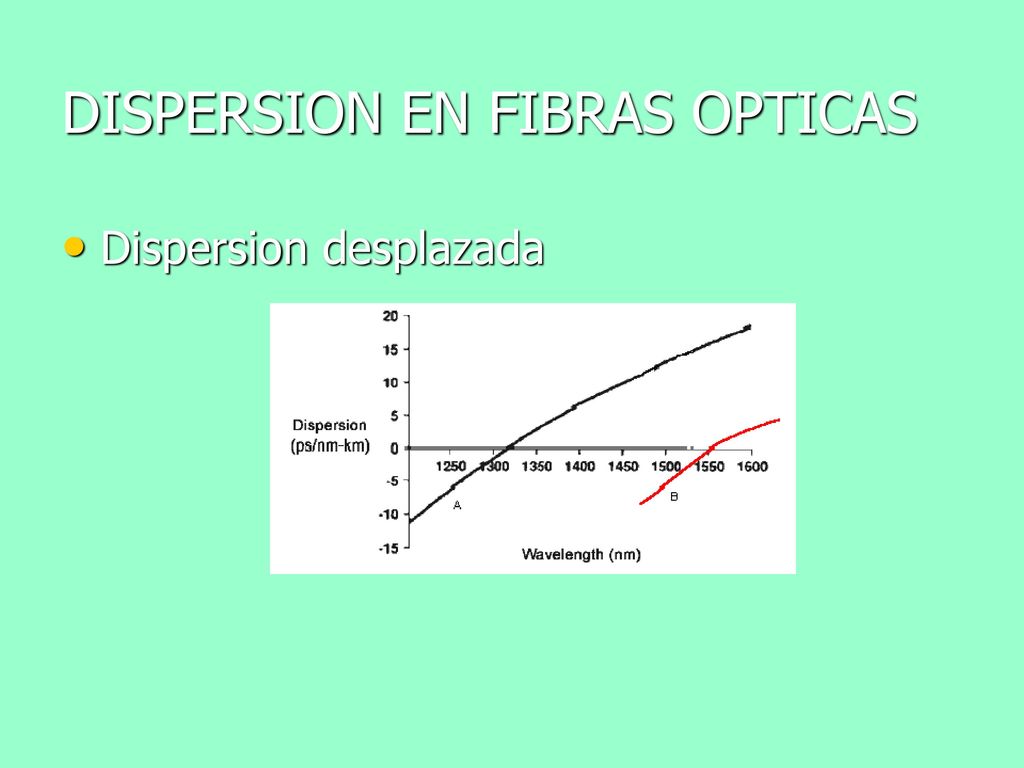 DISPERSION EN FIBRAS OPTICAS

• Dispersion desplazada

20
15
10
5
0
-5
-10
-15
Dispersion (ps/nm-km)
1250 1300 1350 1400 1450 1500 1550 1600
A
B
Wavelength (nm)